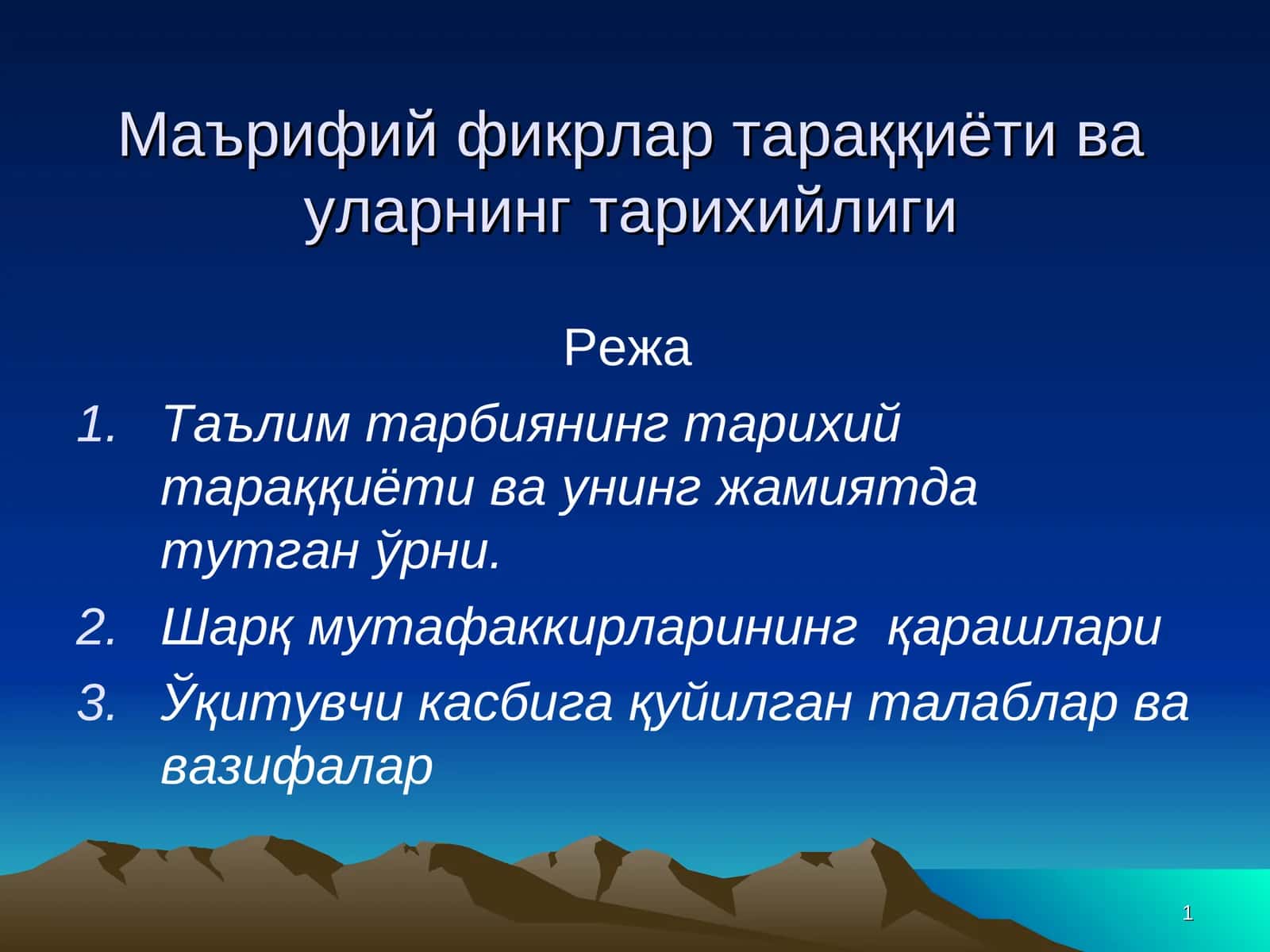 Маърифий фикрлар тараққиёти ва уларнинг тарихийлиги

Режа

1. Таълим тарбиянинг тарихий тараққиёти ва унинг жамиятда тутган ўрни.
2. Шарқ мутафаккирларининг қарашлари
3. Ўқитувчи касбига қуйилган талаблар ва вазифалар

1